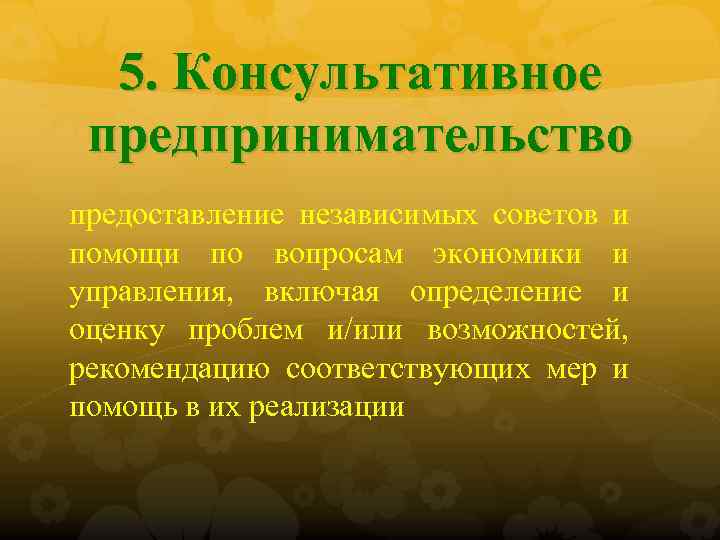 5. Консультативное предпринимательство

предоставление независимых советов и помощи по вопросам экономики и управления, включая определение и оценку проблем и/или возможностей, рекомендацию соответствующих мер и помощь в их реализации